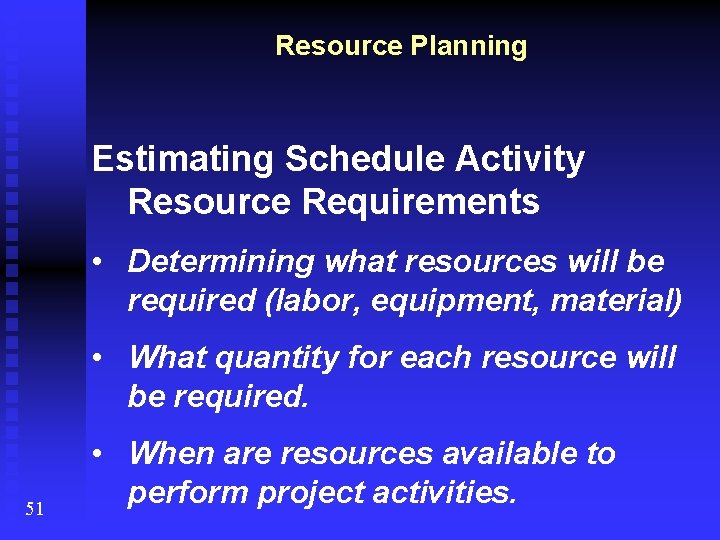 Resource Planning

Estimating Schedule Activity Resource Requirements

• Determining what resources will be required (labor, equipment, material)

• What quantity for each resource will be required.

• When are resources available to perform project activities.

51